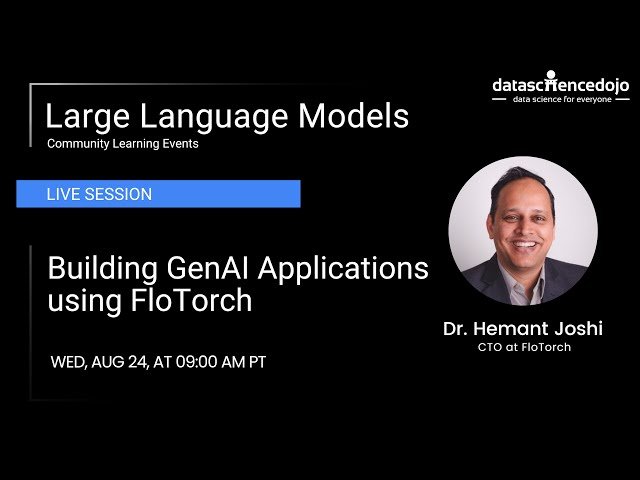 datasciencedojo
data science for everyone

Large Language Models
Community Learning Events

LIVE SESSION

Building GenAI Applications using FloTorch

WED, AUG 24, AT 09:00 AM PT

Dr. Hemant Joshi
CTO at FloTorch